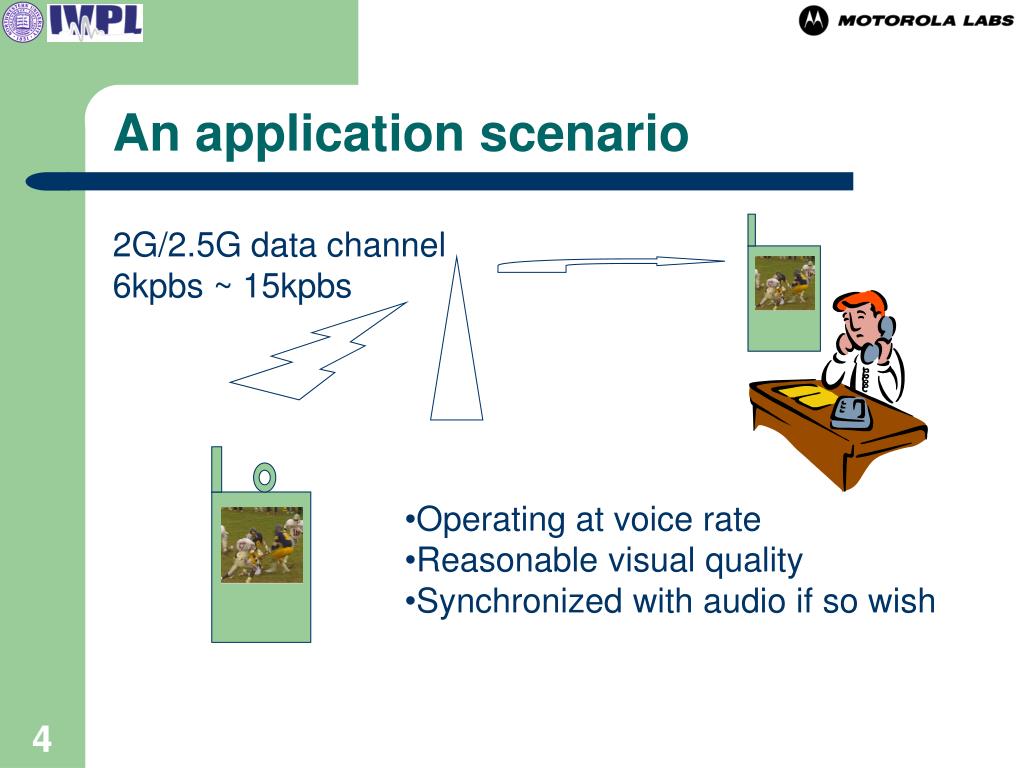 IWPL

MOTOROLA LABS

An application scenario

2G/2.5G data channel
6kpbs ~ 15kpbs

•Operating at voice rate
•Reasonable visual quality
•Synchronized with audio if so wish

4